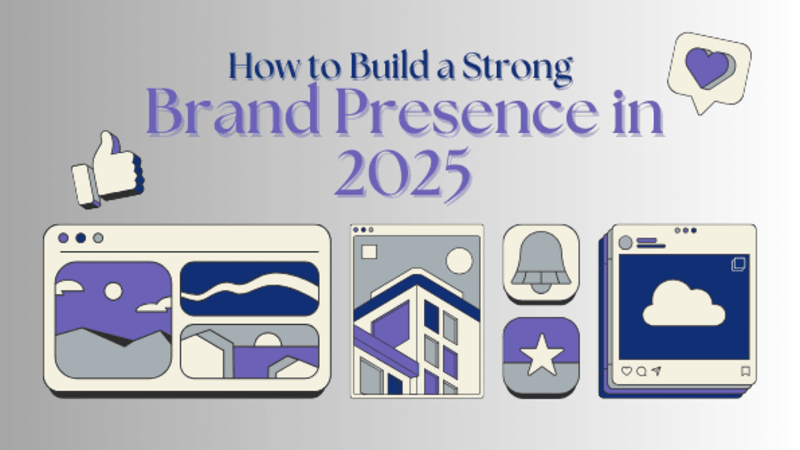 How to Build a Strong
Brand Presence in 2025